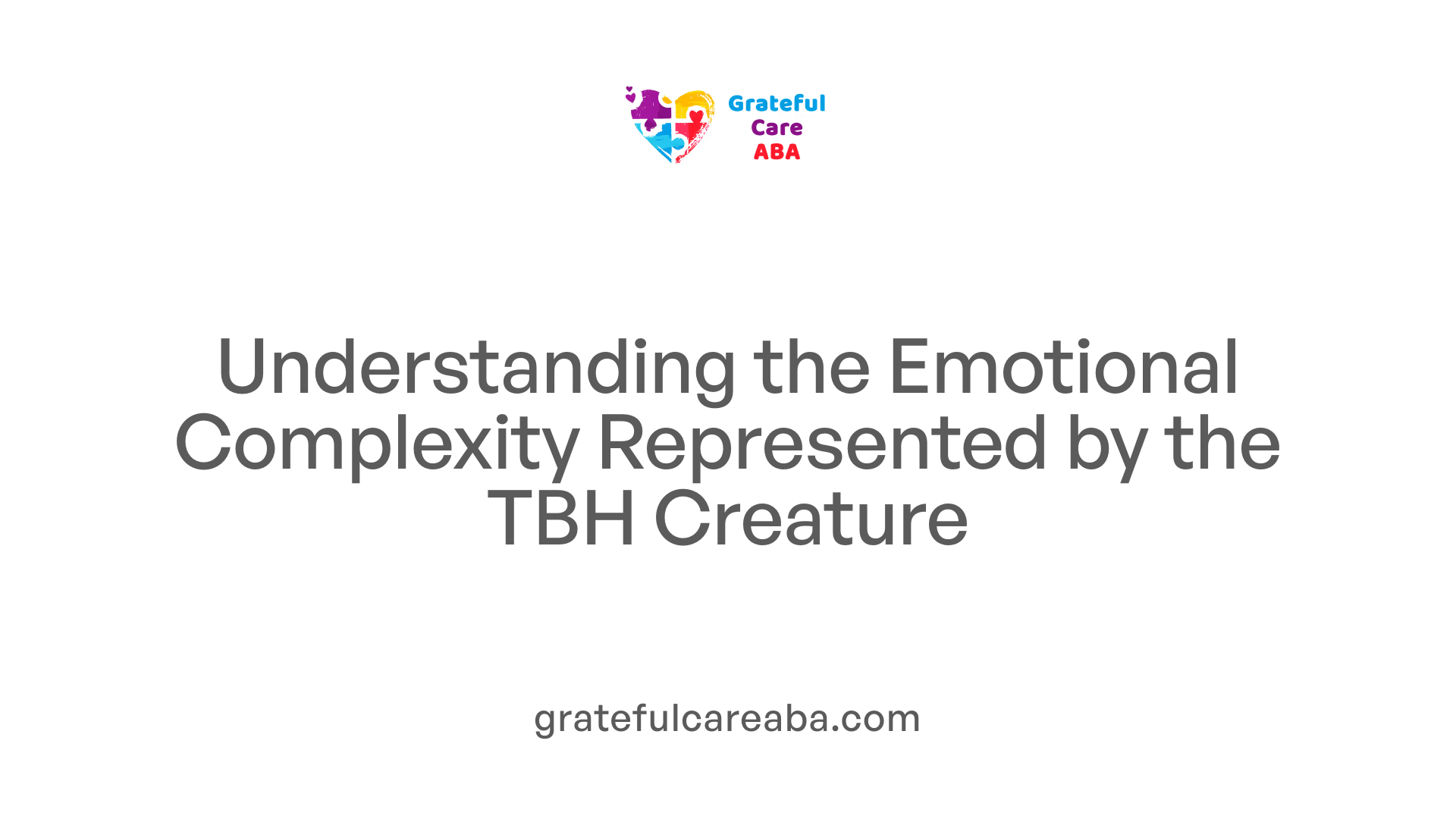 Grateful Care ABA

Understanding the Emotional Complexity Represented by the TBH Creature

gratefulcareaba.com